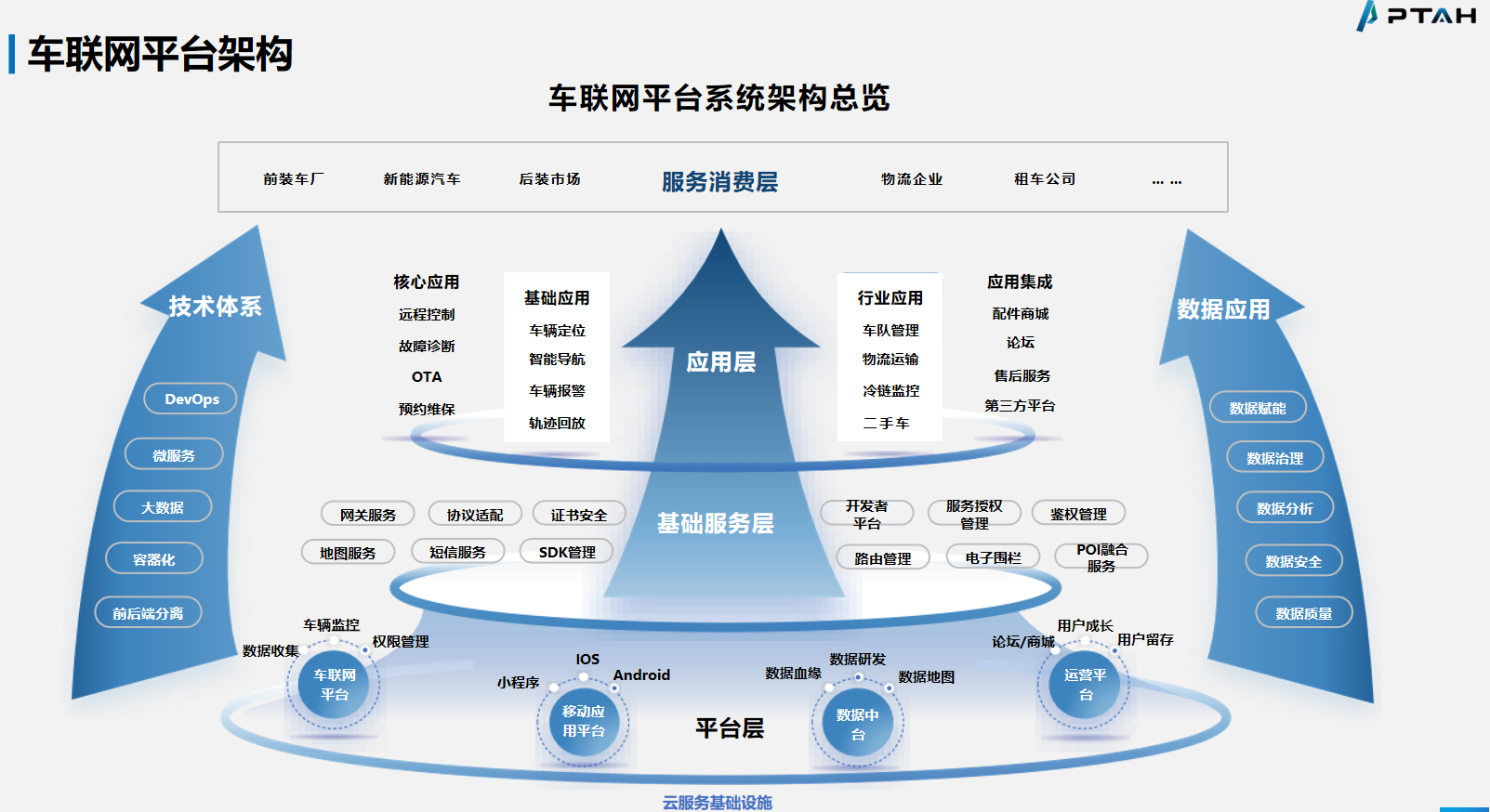 PTAH

车联网平台架构

车联网平台系统架构总览

前装车厂 新能源汽车 后装市场 服务消费层 物流企业 租车公司 ... ...

技术体系
DevOps
微服务
大数据
容器化
前后端分离

核心应用
远程控制
故障诊断
OTA
预约维保

基础应用
车辆定位
智能导航
车辆报警
轨迹回放

应用层

行业应用
车队管理
物流运输
冷链监控
二手车

应用集成
配件商城
论坛
售后服务
第三方平台

数据应用
数据赋能
数据治理
数据分析
数据安全
数据质量

网关服务 协议适配 证书安全
地图服务 短信服务 SDK管理

基础服务层

开发者平台 服务授权管理 鉴权管理
路由管理 电子围栏 POI融合服务

车辆监控
数据收集
权限管理
车联网平台

IOS
小程序
Android
移动应用平台

平台层

数据研发
数据血缘
数据地图
数据中台

用户成长
论坛/商城
用户留存
运营平台

云服务基础设施